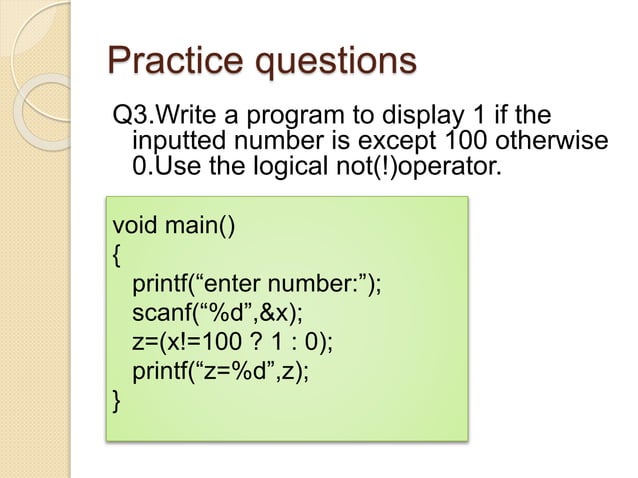 Practice questions

Q3.Write a program to display 1 if the inputted number is except 100 otherwise 0.Use the logical not(!)operator.

void main()
{
printf(“enter number:”);
scanf(“%d”,&x);
z=(x!=100 ? 1 : 0);
printf(“z=%d”,z);
}